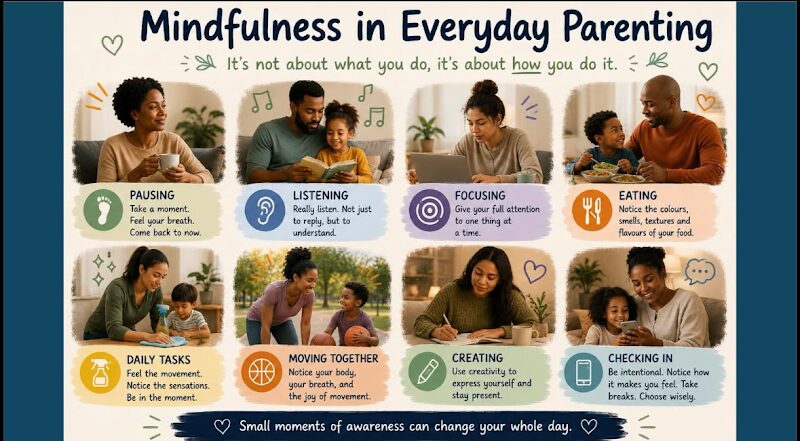 Mindfulness in Everyday Parenting

It's not about what you do, it's about how you do it.

PAUSING
Take a moment. Feel your breath. Come back to now.

LISTENING
Really listen. Not just to reply, but to understand.

FOCUSING
Give your full attention to one thing at a time.

EATING
Notice the colours, smells, textures and flavours of your food.

DAILY TASKS
Feel the movement. Notice the sensations. Be in the moment.

MOVING TOGETHER
Notice your body, your breath, and the joy of movement.

CREATING
Use creativity to express yourself and stay present.

CHECKING IN
Be intentional. Notice how it makes you feel. Take breaks. Choose wisely.

Small moments of awareness can change your whole day.